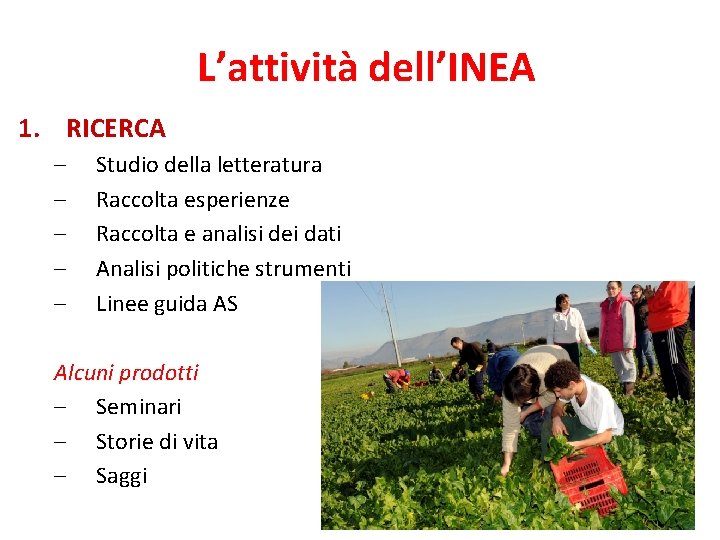 L’attività dell’INEA

1. RICERCA
– Studio della letteratura
– Raccolta esperienze
– Raccolta e analisi dei dati
– Analisi politiche strumenti
– Linee guida AS

Alcuni prodotti
– Seminari
– Storie di vita
– Saggi